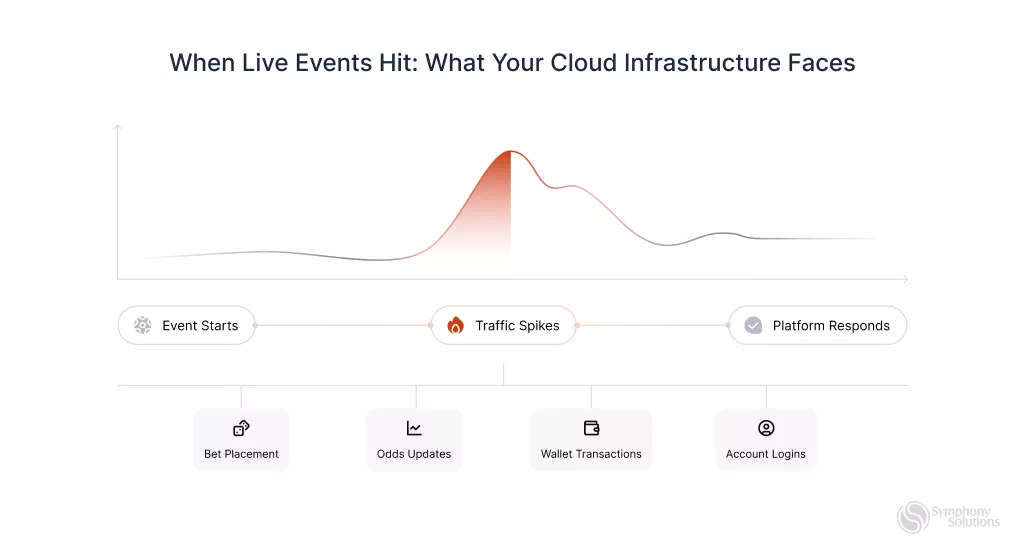 When Live Events Hit: What Your Cloud Infrastructure Faces

Event Starts

Traffic Spikes

Platform Responds

Bet Placement

Odds Updates

Wallet Transactions

Account Logins

Symphony Solutions